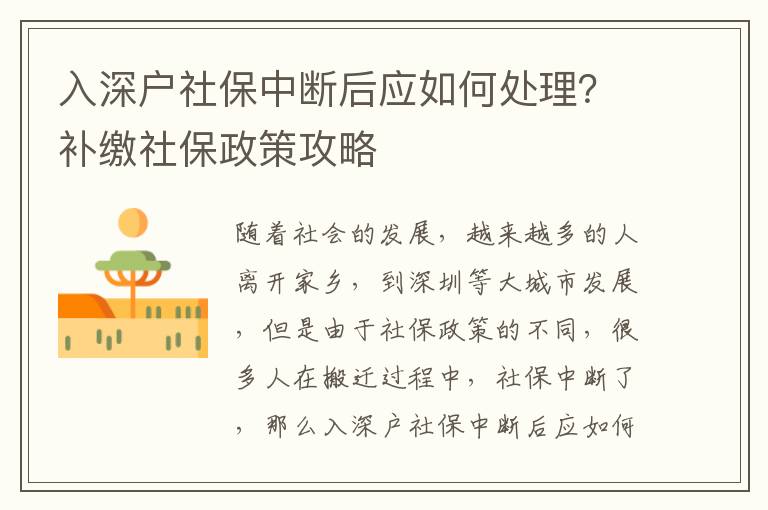 入深户社保中断后应如何处理？补缴社保政策攻略

随着社会的发展，越来越多的人离开家乡，到深圳等大城市发展，但是由于社保政策的不同，很多人在搬迁过程中，社保中断了，那么入深户社保中断后应如何